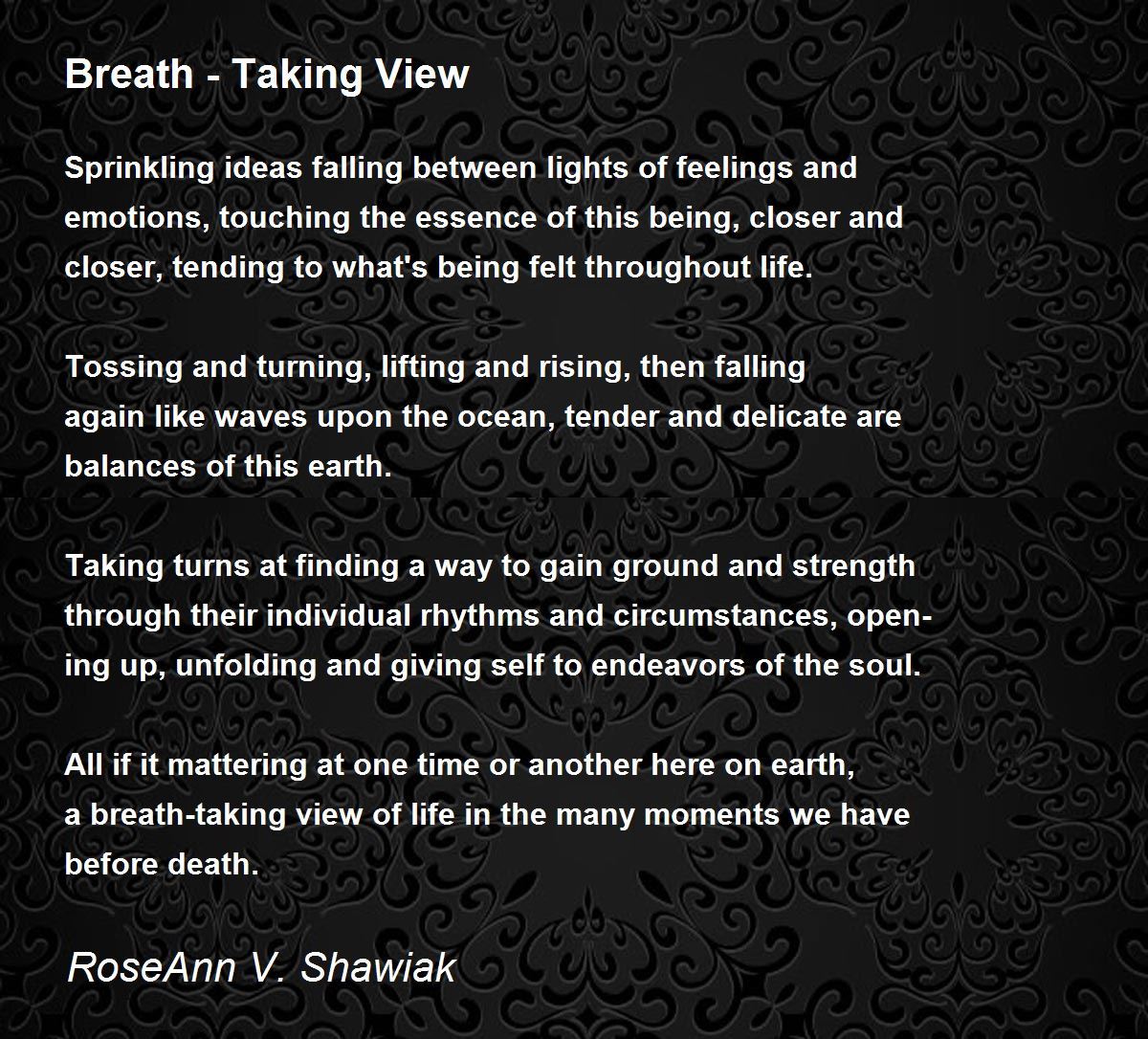 Breath - Taking View

Sprinkling ideas falling between lights of feelings and emotions, touching the essence of this being, closer and closer, tending to what's being felt throughout life.

Tossing and turning, lifting and rising, then falling again like waves upon the ocean, tender and delicate are balances of this earth.

Taking turns at finding a way to gain ground and strength through their individual rhythms and circumstances, opening up, unfolding and giving self to endeavors of the soul.

All if it mattering at one time or another here on earth, a breath-taking view of life in the many moments we have before death.

RoseAnn V. Shawiak